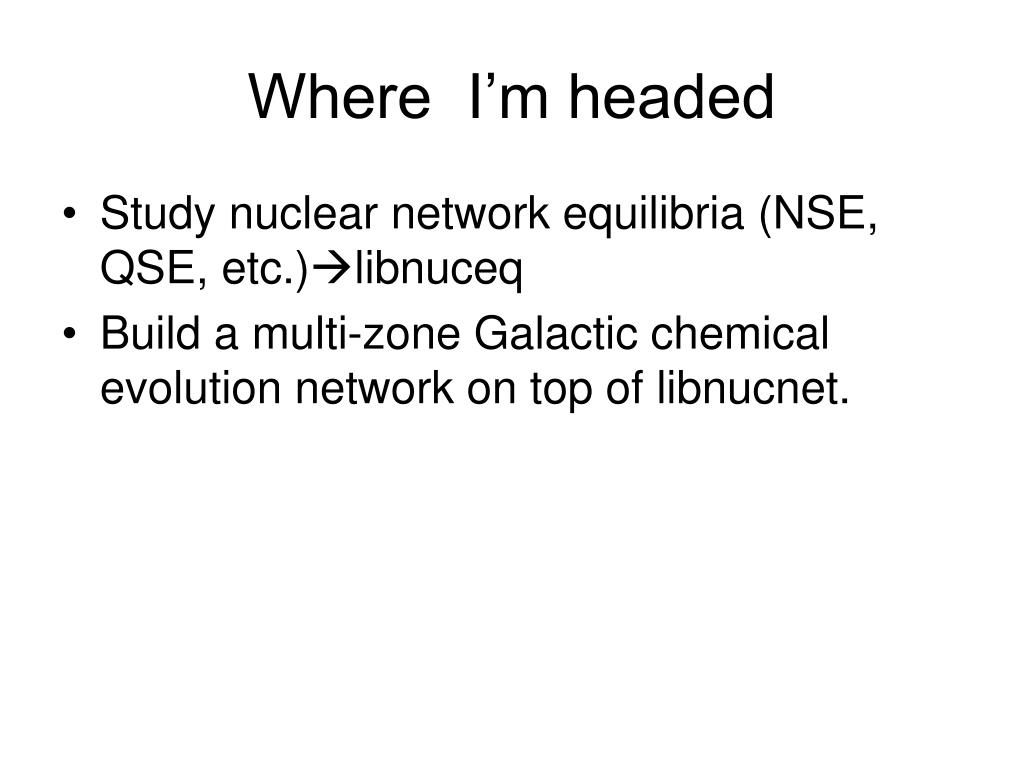 Where I’m headed

• Study nuclear network equilibria (NSE, QSE, etc.)→libnuceq
• Build a multi-zone Galactic chemical evolution network on top of libnucnet.